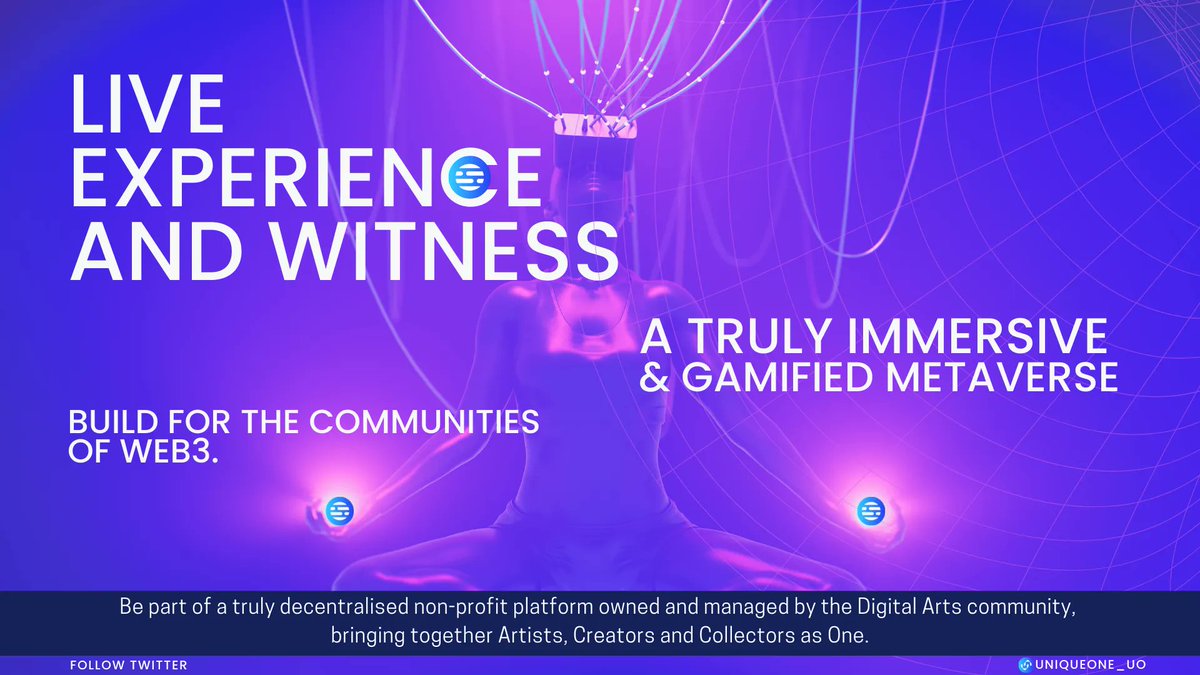 LIVE EXPERIENCE AND WITNESS

A TRULY IMMERSIVE & GAMIFIED METAVERSE

BUILD FOR THE COMMUNITIES OF WEB3.

Be part of a truly decentralised non-profit platform owned and managed by the Digital Arts community, bringing together Artists, Creators and Collectors as One.

FOLLOW TWITTER

UNIQUEONE_UO